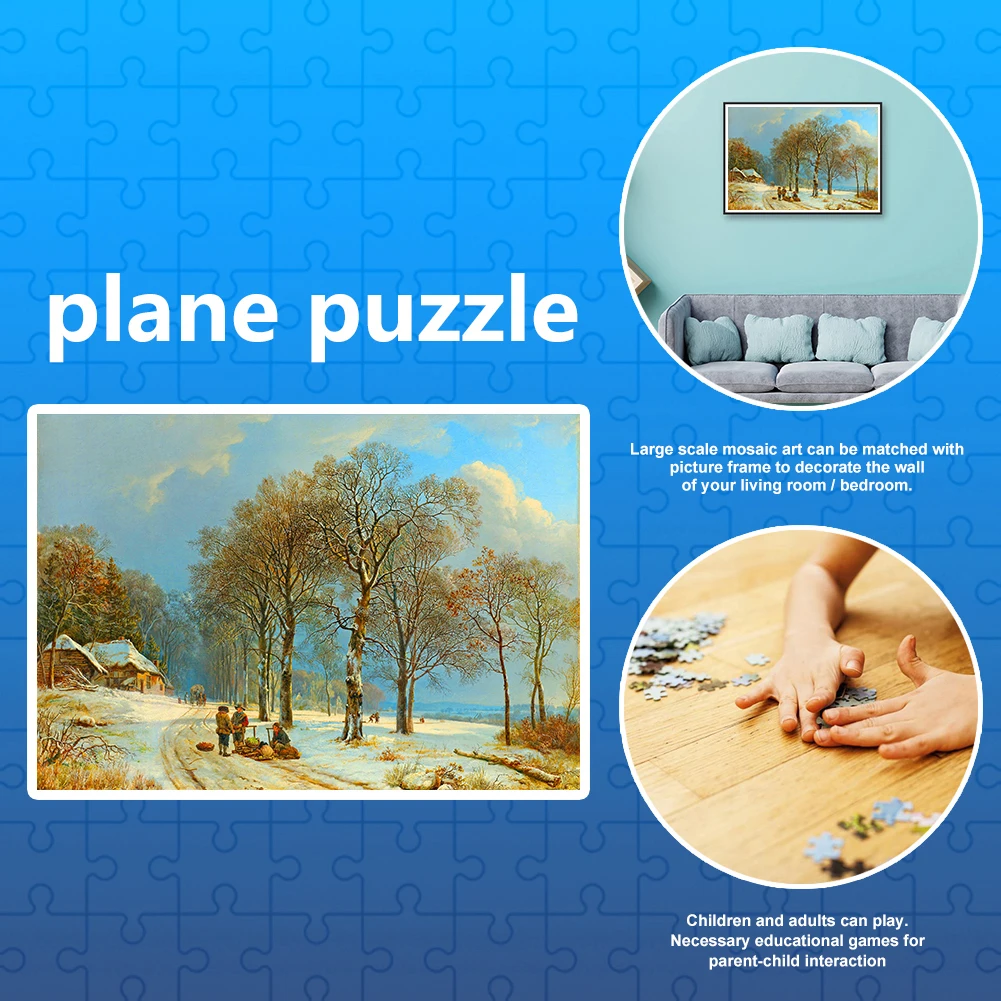 plane puzzle

Large scale mosaic art can be matched with picture frame to decorate the wall of your living room / bedroom.

Children and adults can play. Necessary educational games for parent-child interaction